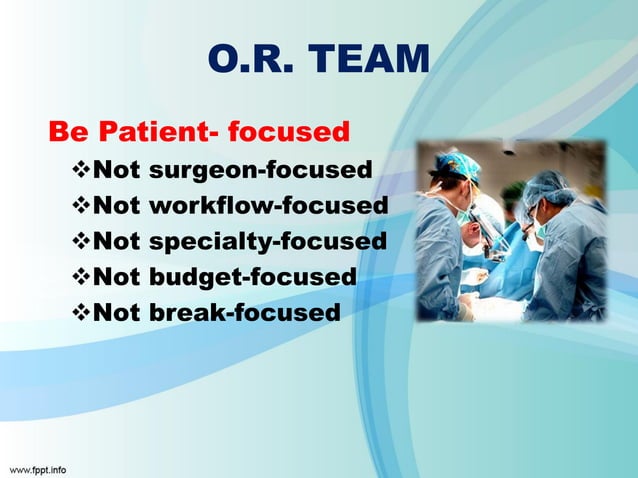 O.R. TEAM

Be Patient- focused

❖Not surgeon-focused
❖Not workflow-focused
❖Not specialty-focused
❖Not budget-focused
❖Not break-focused

www.fppt.info